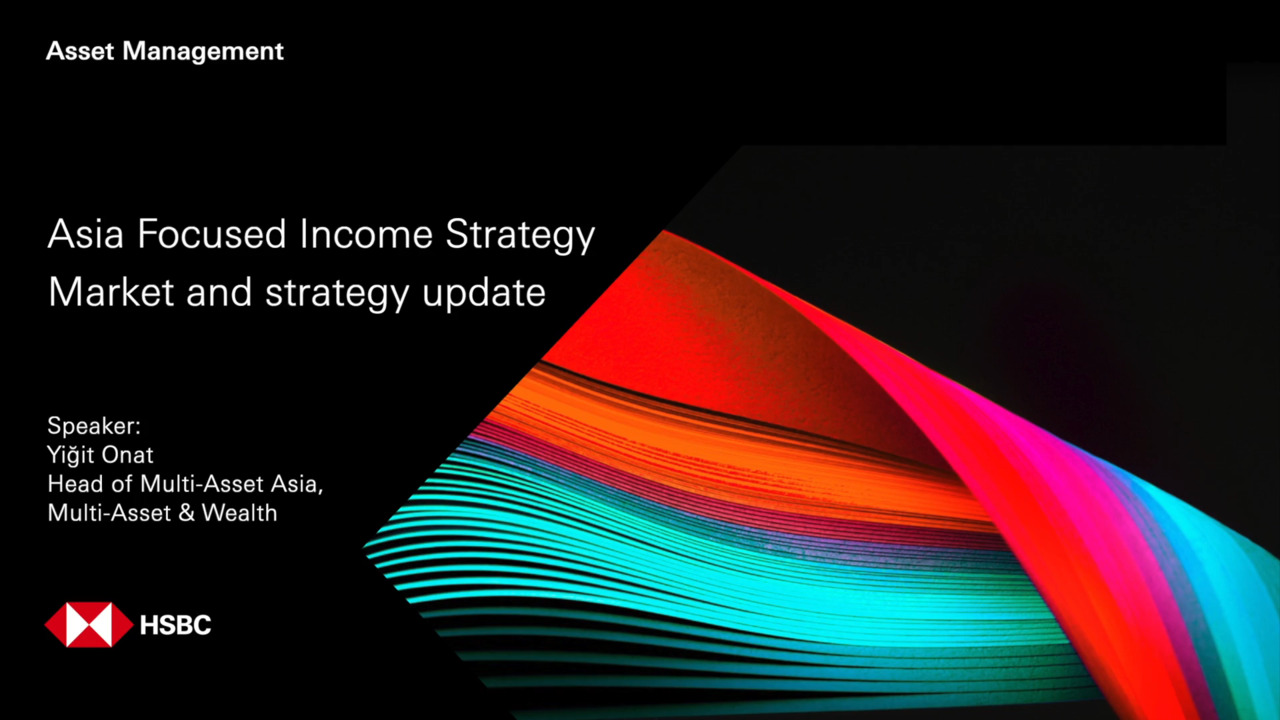 Asset Management

Asia Focused Income Strategy
Market and strategy update

Speaker:
Yiğit Onat
Head of Multi-Asset Asia,
Multi-Asset & Wealth

HSBC